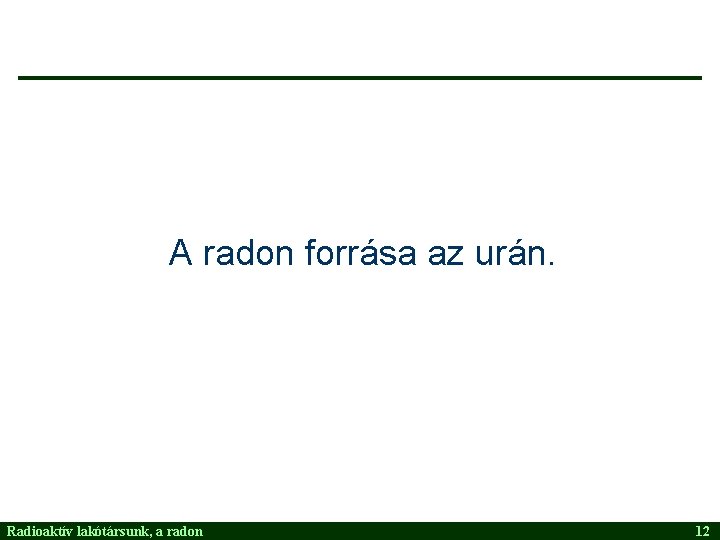 A radon forrása az urán.

Radioaktív lakótársunk, a radon

12